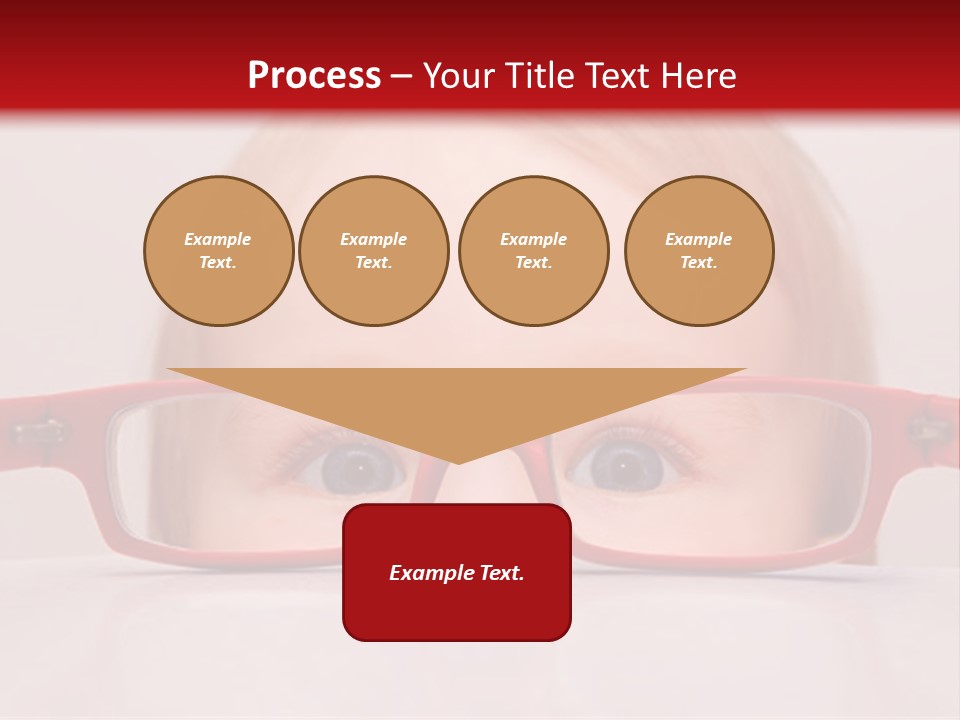 Process – Your Title Text Here

Example Text.

Example Text.

Example Text.

Example Text.

Example Text.